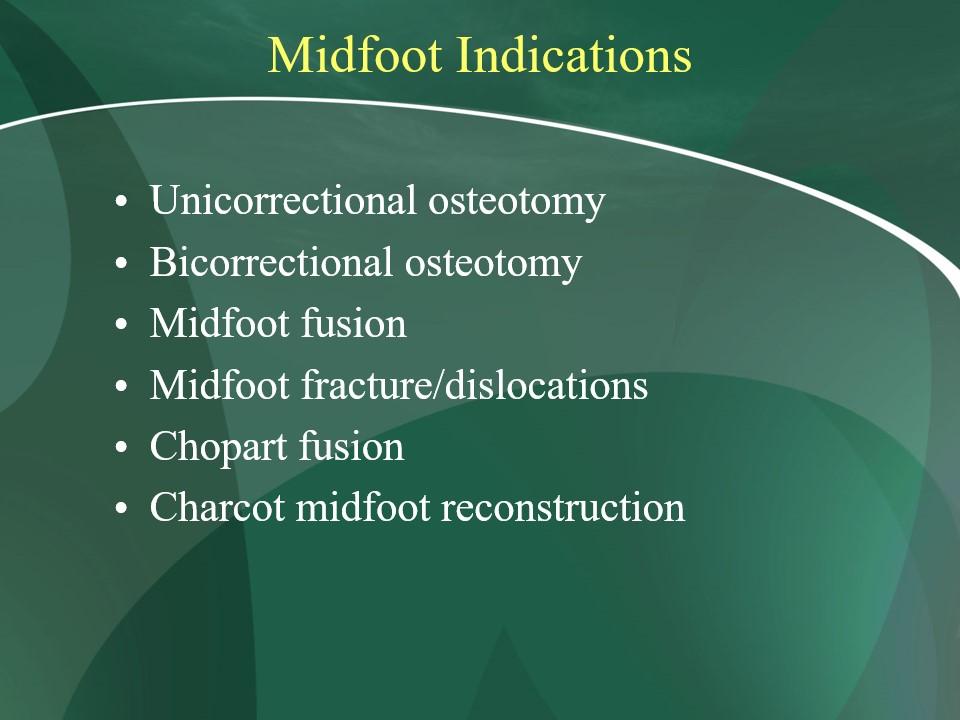 Midfoot Indications

• Unicorrectional osteotomy
• Bicorrectional osteotomy
• Midfoot fusion
• Midfoot fracture/dislocations
• Chopart fusion
• Charcot midfoot reconstruction